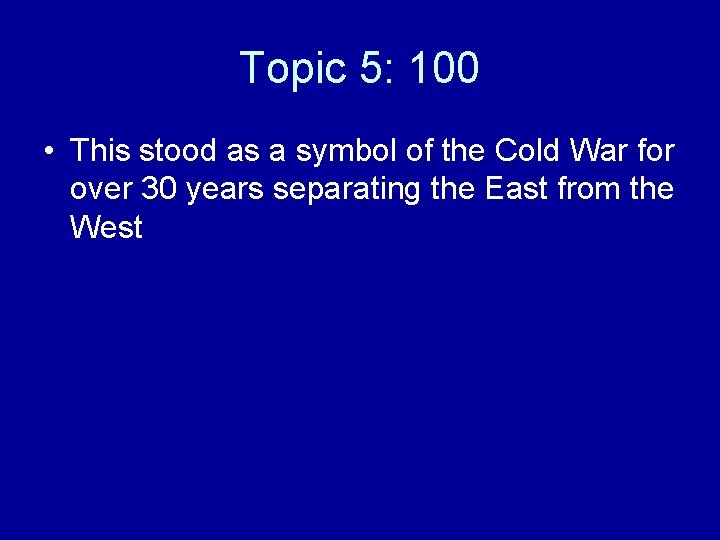 Topic 5: 100

• This stood as a symbol of the Cold War for over 30 years separating the East from the West